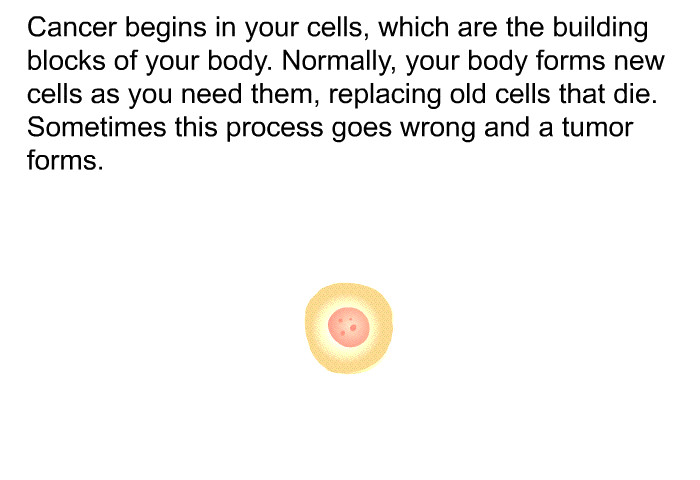 Cancer begins in your cells, which are the building blocks of your body. Normally, your body forms new cells as you need them, replacing old cells that die. Sometimes this process goes wrong and a tumor forms.